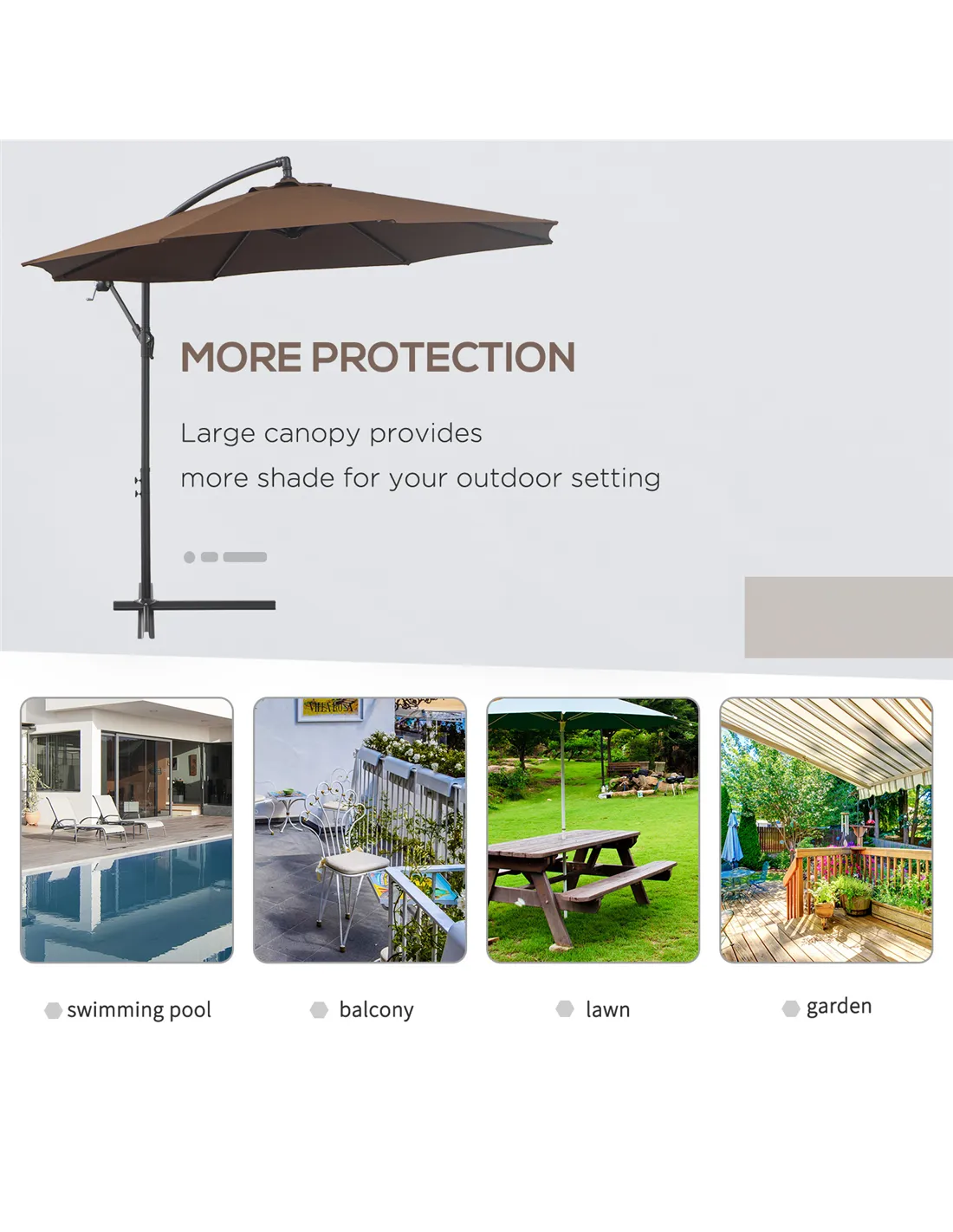 MORE PROTECTION

Large canopy provides
more shade for your outdoor setting

VILLA ROSA

swimming pool

balcony

lawn

garden